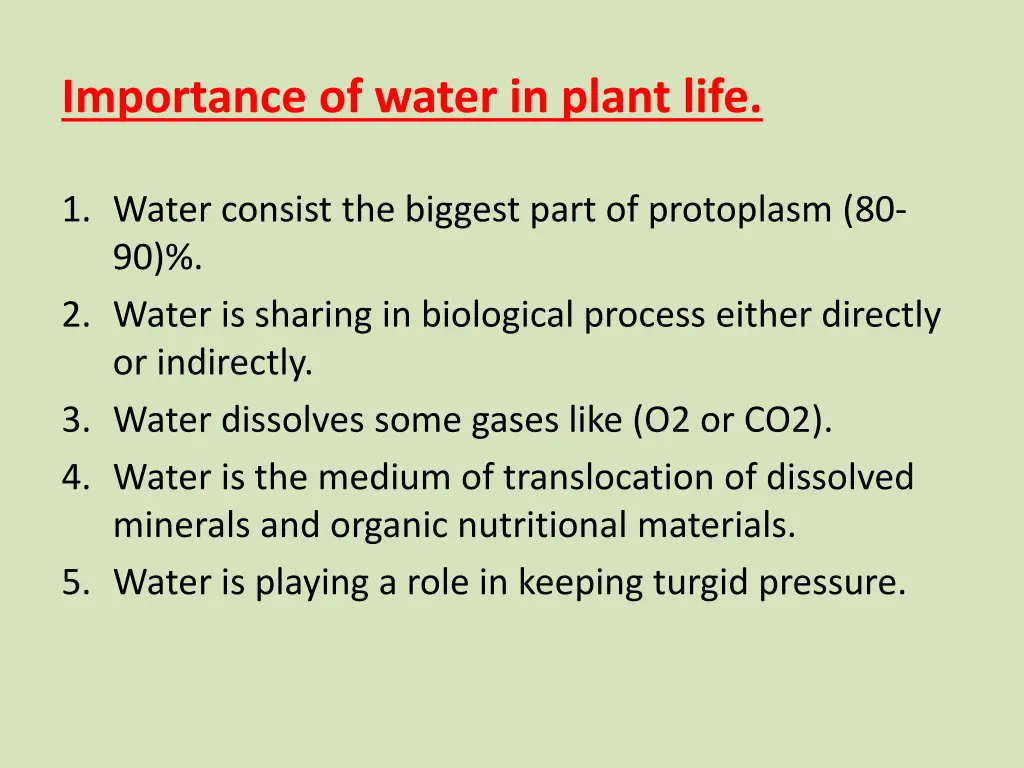 Importance of water in plant life.

1. Water consist the biggest part of protoplasm (80-90)%.
2. Water is sharing in biological process either directly or indirectly.
3. Water dissolves some gases like (O2 or CO2).
4. Water is the medium of translocation of dissolved minerals and organic nutritional materials.
5. Water is playing a role in keeping turgid pressure.